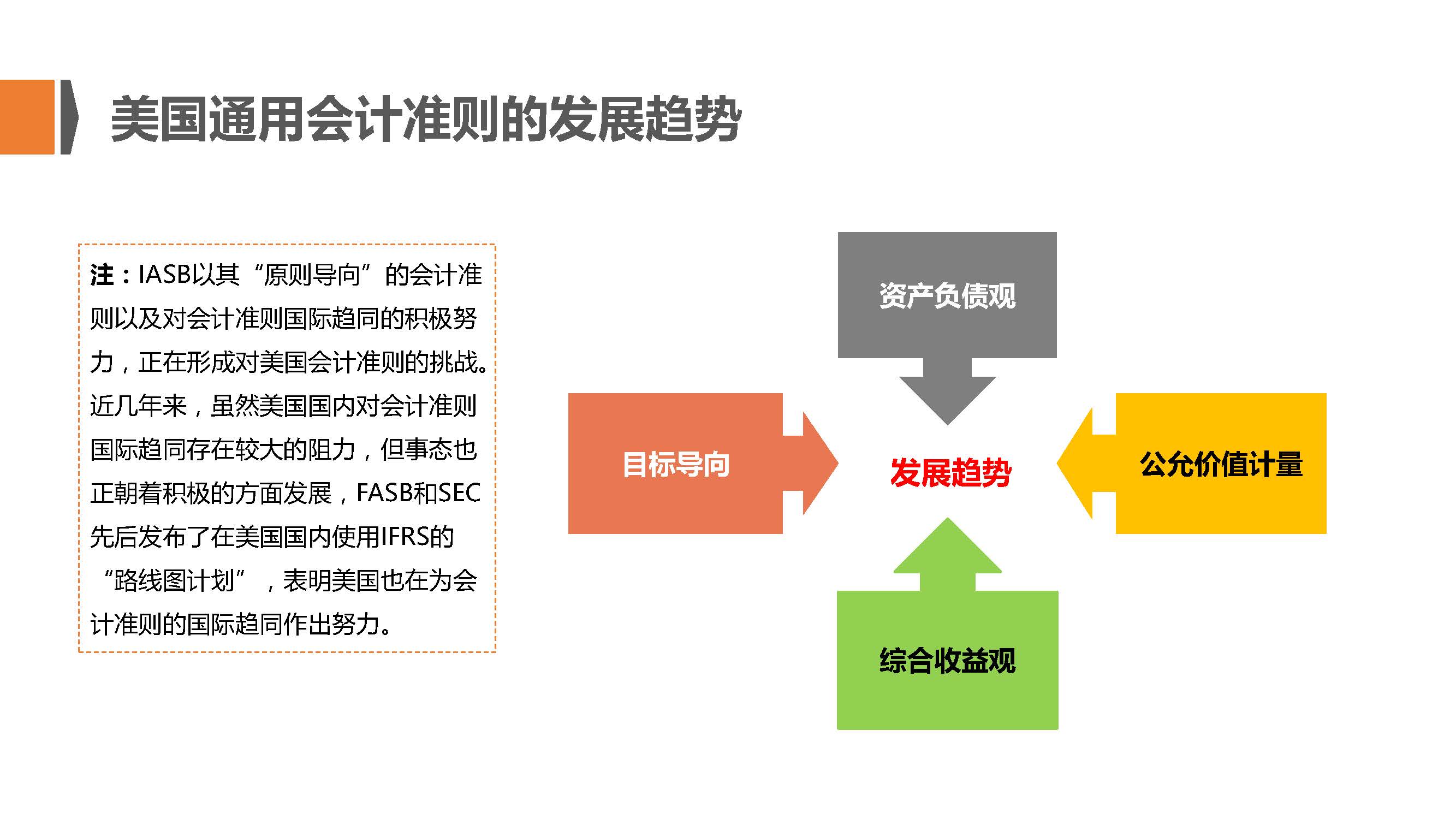 美国通用会计准则的发展趋势

注：IASB以其“原则导向”的会计准则以及对会计准则国际趋同的积极努力，正在形成对美国会计准则的挑战。近几年来，虽然美国国内对会计准则国际趋同存在较大的阻力，但事态也正朝着积极的方面发展，FASB和SEC先后发布了在美国国内使用IFRS的“路线图计划”，表明美国也在为会计准则的国际趋同作出努力。

资产负债观

目标导向

发展趋势

公允价值计量

综合收益观